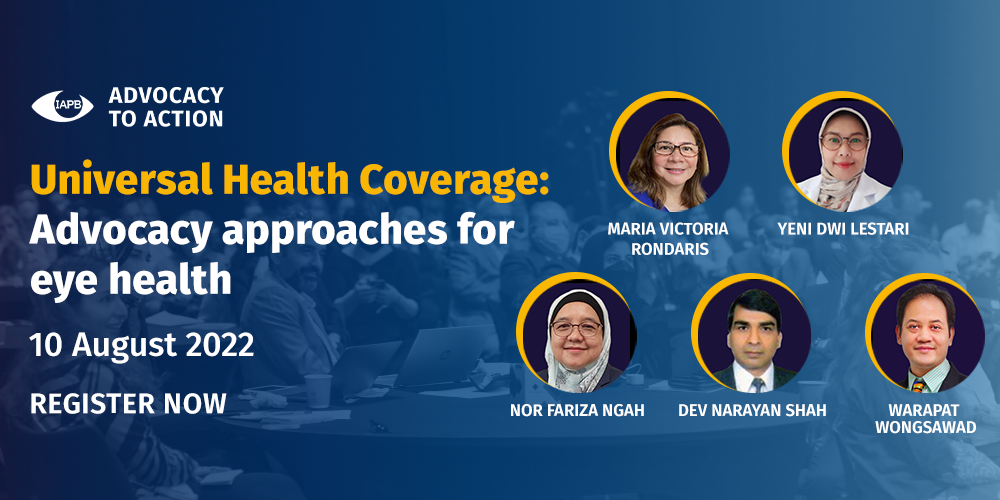 IAPB ADVOCACY TO ACTION

Universal Health Coverage: Advocacy approaches for eye health

10 August 2022

REGISTER NOW

MARIA VICTORIA RONDARIS

YENI DWI LESTARI

NOR FARIZA NGAH

DEV NARAYAN SHAH

WARAPAT WONGSAWAD